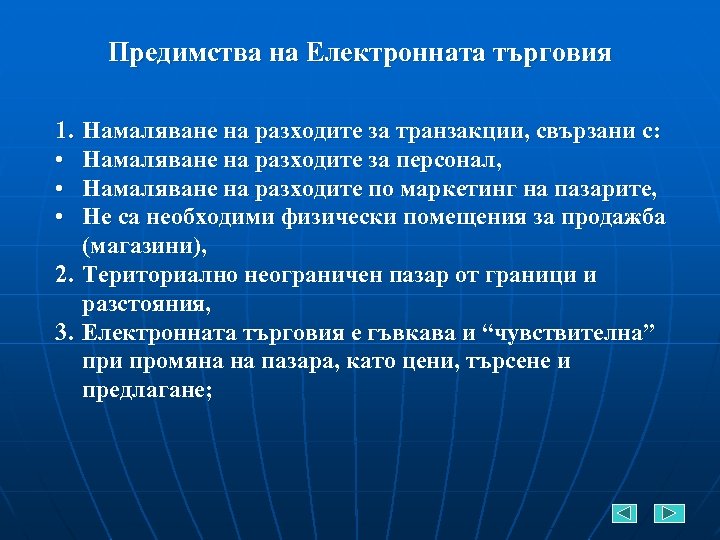 Предимства на Електронната търговия

1. Намаляване на разходите за транзакции, свързани с:
• Намаляване на разходите за персонал,
• Намаляване на разходите по маркетинг на пазарите,
• Не са необходими физически помещения за продажба (магазини),
2. Териториално неограничен пазар от граници и разстояния,
3. Електронната търговия е гъвкава и “чувствителна” при промяна на пазара, като цени, търсене и предлагане;